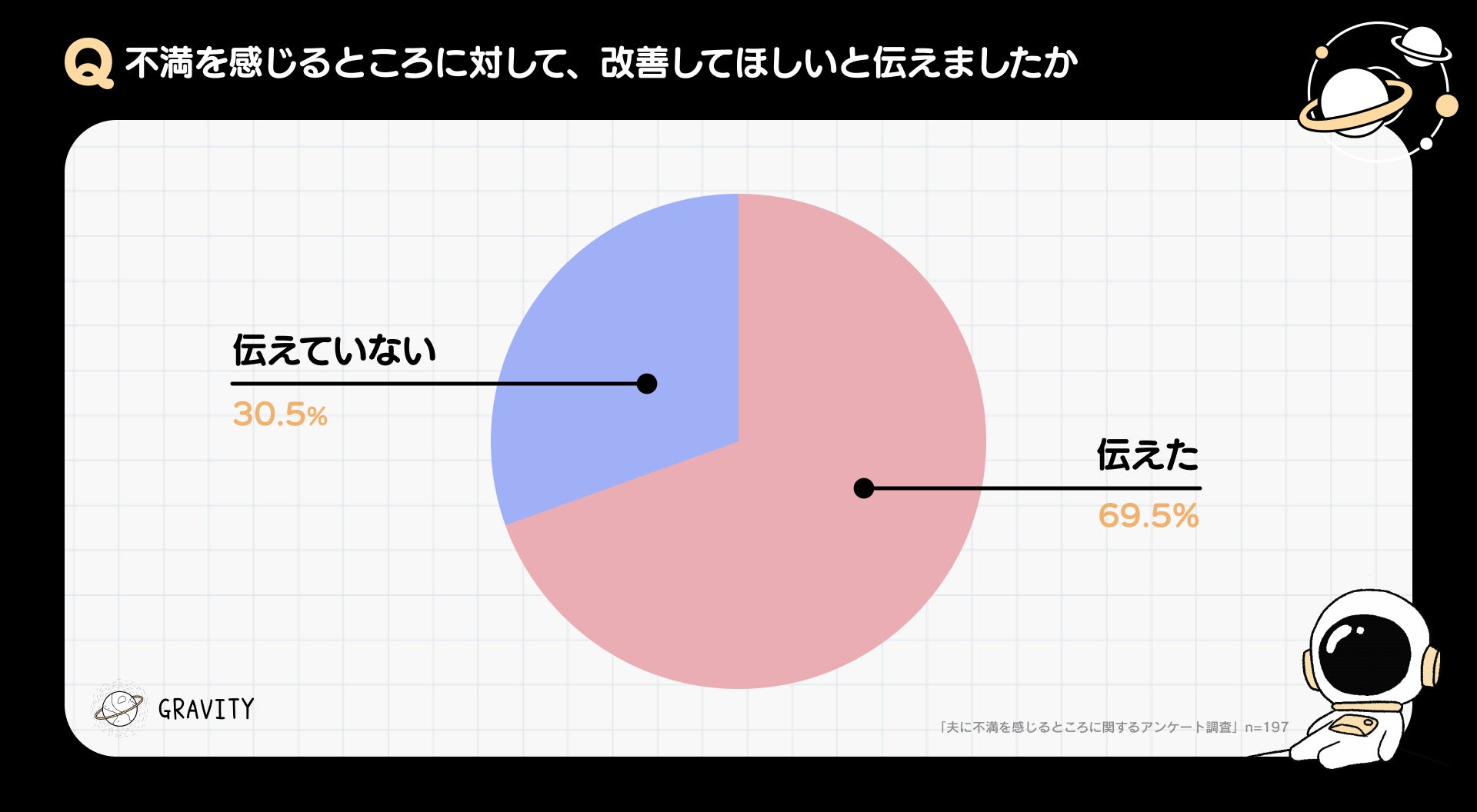 Q 不満を感じるところに対して、改善してほしいと伝えましたか

伝えていない
30.5%

伝えた
69.5%

GRAVITY

「夫に不満を感じるところに関するアンケート調査」n=197